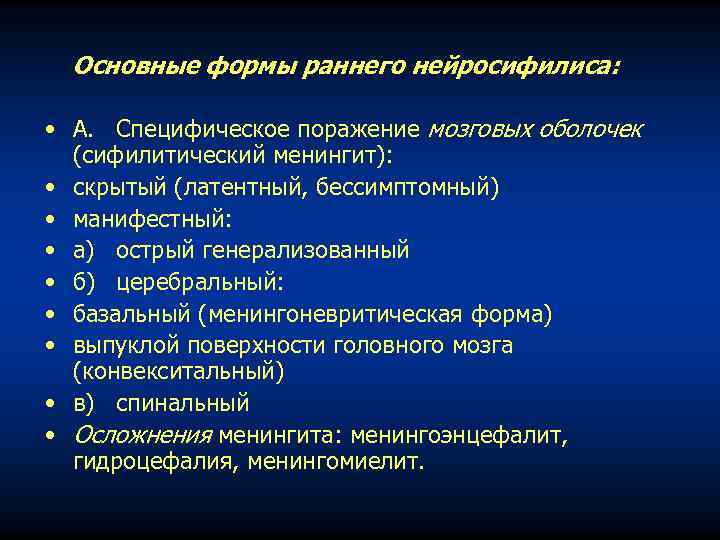 Основные формы раннего нейросифилиса:

• А. Специфическое поражение мозговых оболочек (сифилитический менингит):
• скрытый (латентный, бессимптомный)
• манифестный:
• а) острый генерализованный
• б) церебральный:
• базальный (менингоневритическая форма)
• выпуклой поверхности головного мозга (конвекситальный)
• в) спинальный
• Осложнения менингита: менингоэнцефалит, гидроцефалия, менингомиелит.